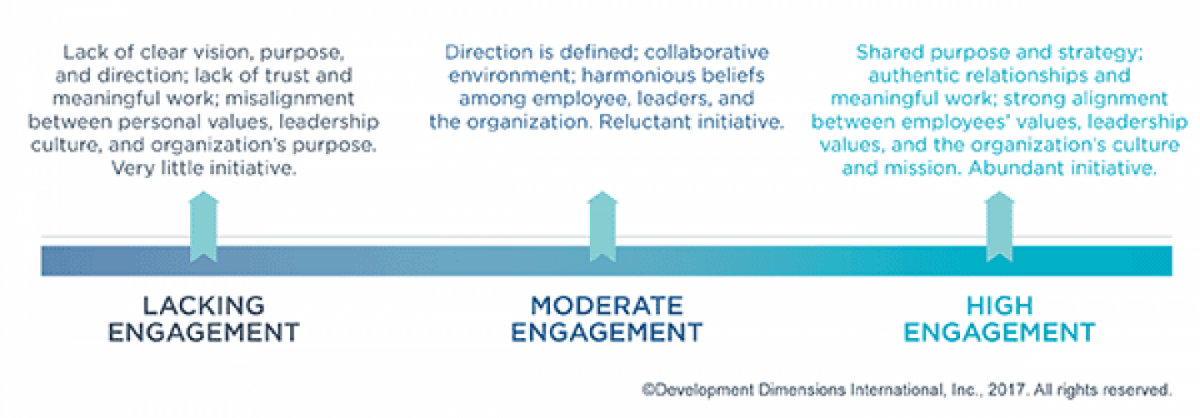 Lack of clear vision, purpose, and direction; lack of trust and meaningful work; misalignment between personal values, leadership culture, and organization's purpose. Very little initiative.

Direction is defined; collaborative environment; harmonious beliefs among employee, leaders, and the organization. Reluctant initiative.

Shared purpose and strategy; authentic relationships and meaningful work; strong alignment between employees' values, leadership values, and the organization's culture and mission. Abundant initiative.

LACKING ENGAGEMENT

MODERATE ENGAGEMENT

HIGH ENGAGEMENT

©Development Dimensions International, Inc., 2017. All rights reserved.